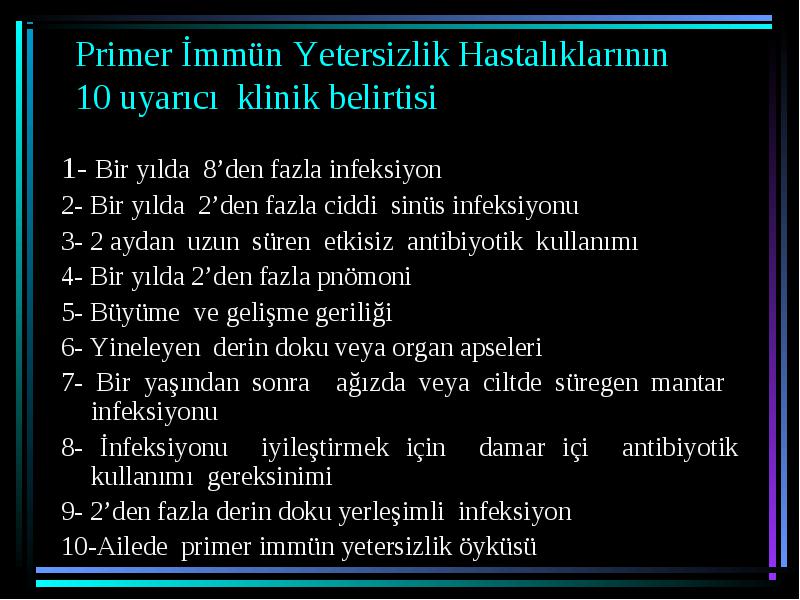 Primer İmmün Yetersizlik Hastalıklarının 10 uyarıcı klinik belirtisi

1- Bir yılda 8’den fazla infeksiyon

2- Bir yılda 2’den fazla ciddi sinüs infeksiyonu

3- 2 aydan uzun süren etkisiz antibiyotik kullanımı

4- Bir yılda 2’den fazla pnömoni

5- Büyüme ve gelişme geriliği

6- Yineleyen derin doku veya organ apseleri

7- Bir yaşından sonra ağızda veya ciltde süregen mantar infeksiyonu

8- İnfeksiyonu iyileştirmek için damar içi antibiyotik kullanımı gereksinimi

9- 2’den fazla derin doku yerleşimli infeksiyon

10-Ailede primer immün yetersizlik öyküsü